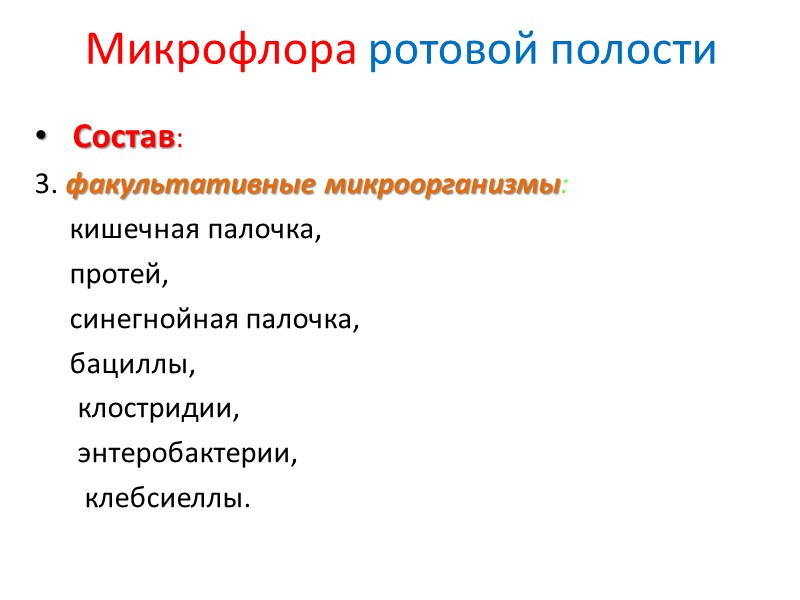 Микрофлора ротовой полости

• Состав:

3. факультативные микроорганизмы:

кишечная палочка,

протей,

синегнойная палочка,

бациллы,

клостридии,

энтеробактерии,

клебсиеллы.